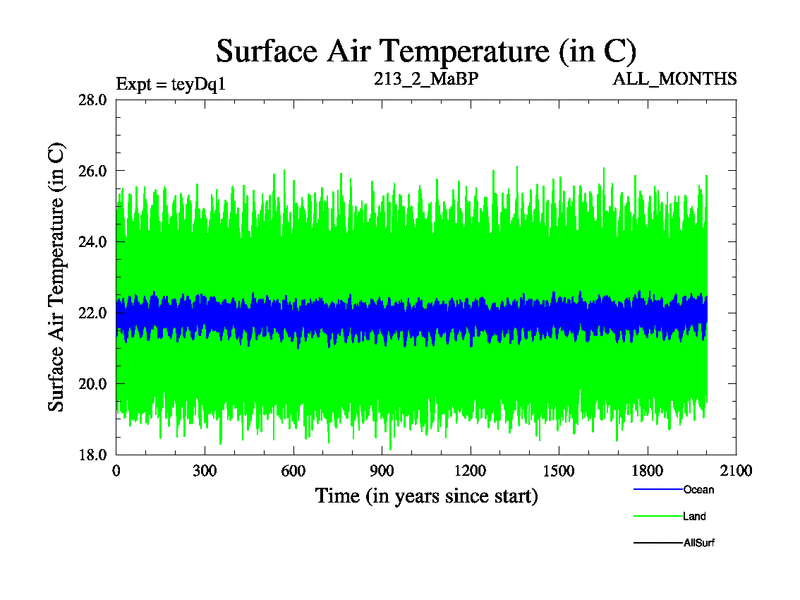 Surface Air Temperature (in C)

Expt = teyDq1

213_2_MaBP

ALL_MONTHS

Surface Air Temperature (in C)

28.0
26.0
24.0
22.0
20.0
18.0

0
300
600
900
1200
1500
1800
2100

Time (in years since start)

Ocean
Land
AllSurf